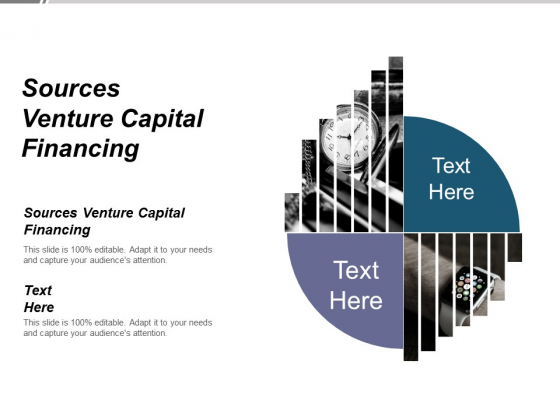 Sources Venture Capital Financing

Sources Venture Capital Financing

This slide is 100% editable. Adapt it to your needs and capture your audience's attention.

Text Here

This slide is 100% editable. Adapt it to your needs and capture your audience's attention.

Text Here

Text Here